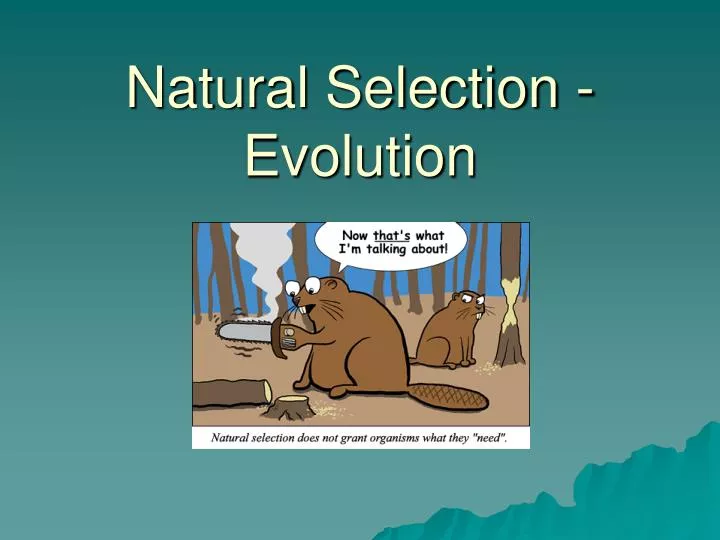 Natural Selection - Evolution

Now that's what I'm talking about!

Natural selection does not grant organisms what they "need".